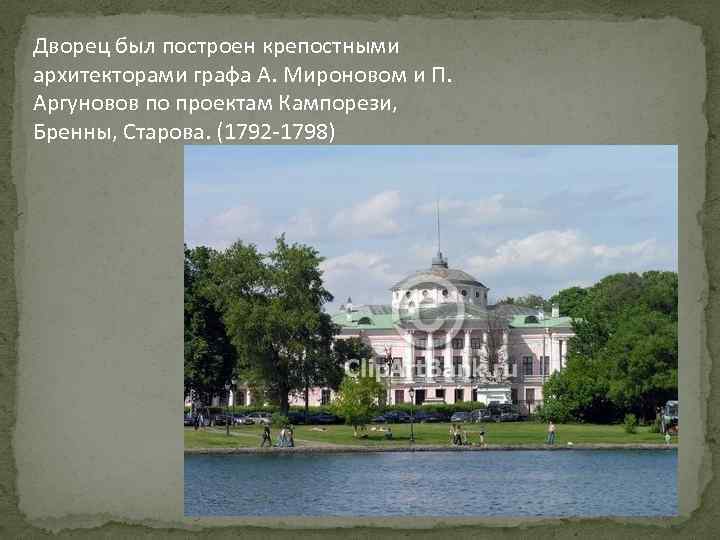 Дворец был построен крепостными архитекторами графа А. Мироновом и П. Аргуновов по проектам Кампорези, Бренны, Старова. (1792-1798)

ClipArtBank.ru